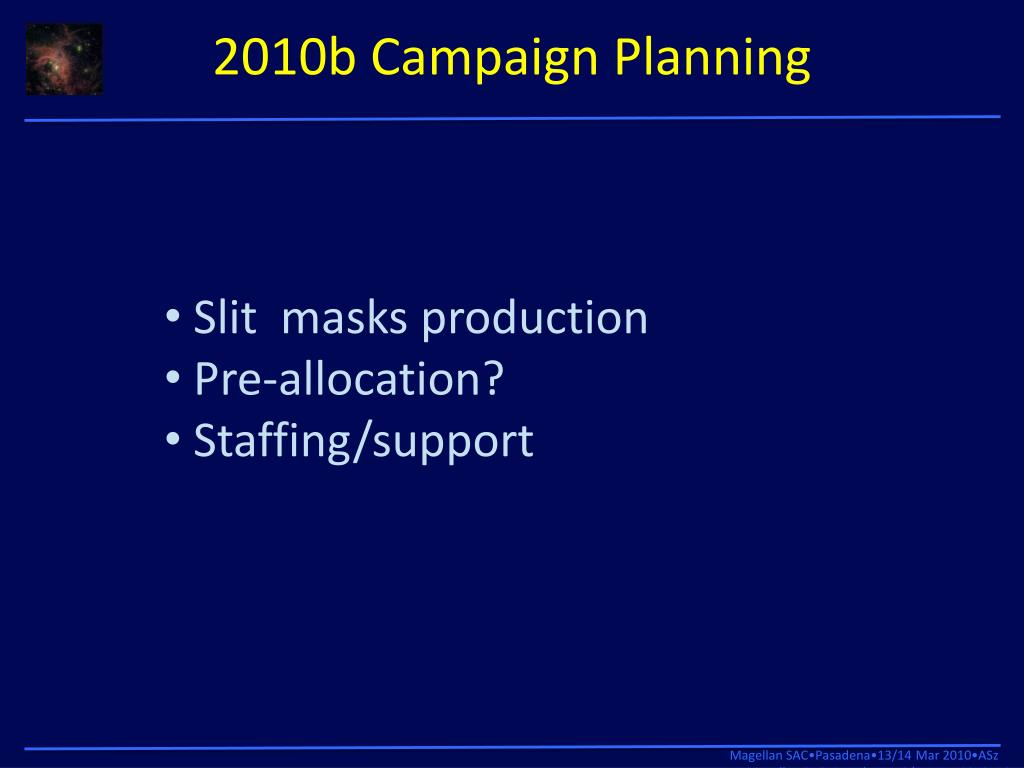 2010b Campaign Planning

• Slit masks production
• Pre-allocation?
• Staffing/support

Magellan SAC•Pasadena•13/14 Mar 2010•ASz